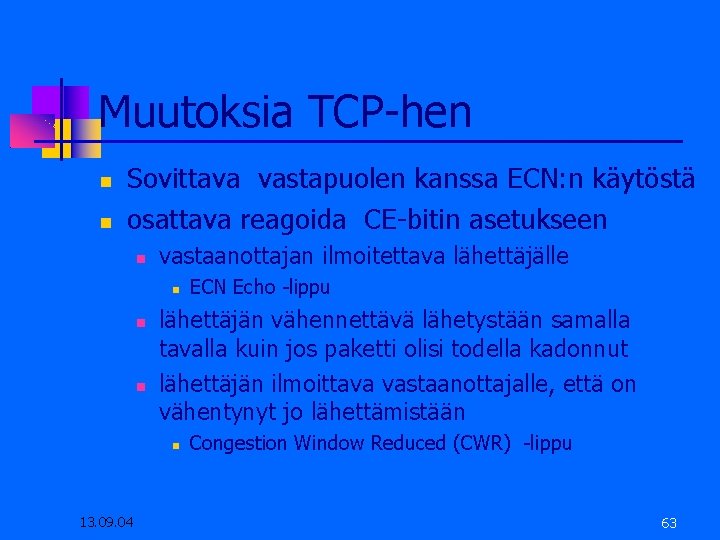 Muutoksia TCP-hen

Sovittava vastapuolen kanssa ECN:n käytöstä
osattava reagoida CE-bitin asetukseen
vastaanottajan ilmoitettava lähettäjälle
ECN Echo -lippu
lähettäjän vähennettävä lähetystään samalla tavalla kuin jos paketti olisi todella kadonnut
lähettäjän ilmoittava vastaanottajalle, että on vähentynyt jo lähettämistään
Congestion Window Reduced (CWR) -lippu

13.09.04

63